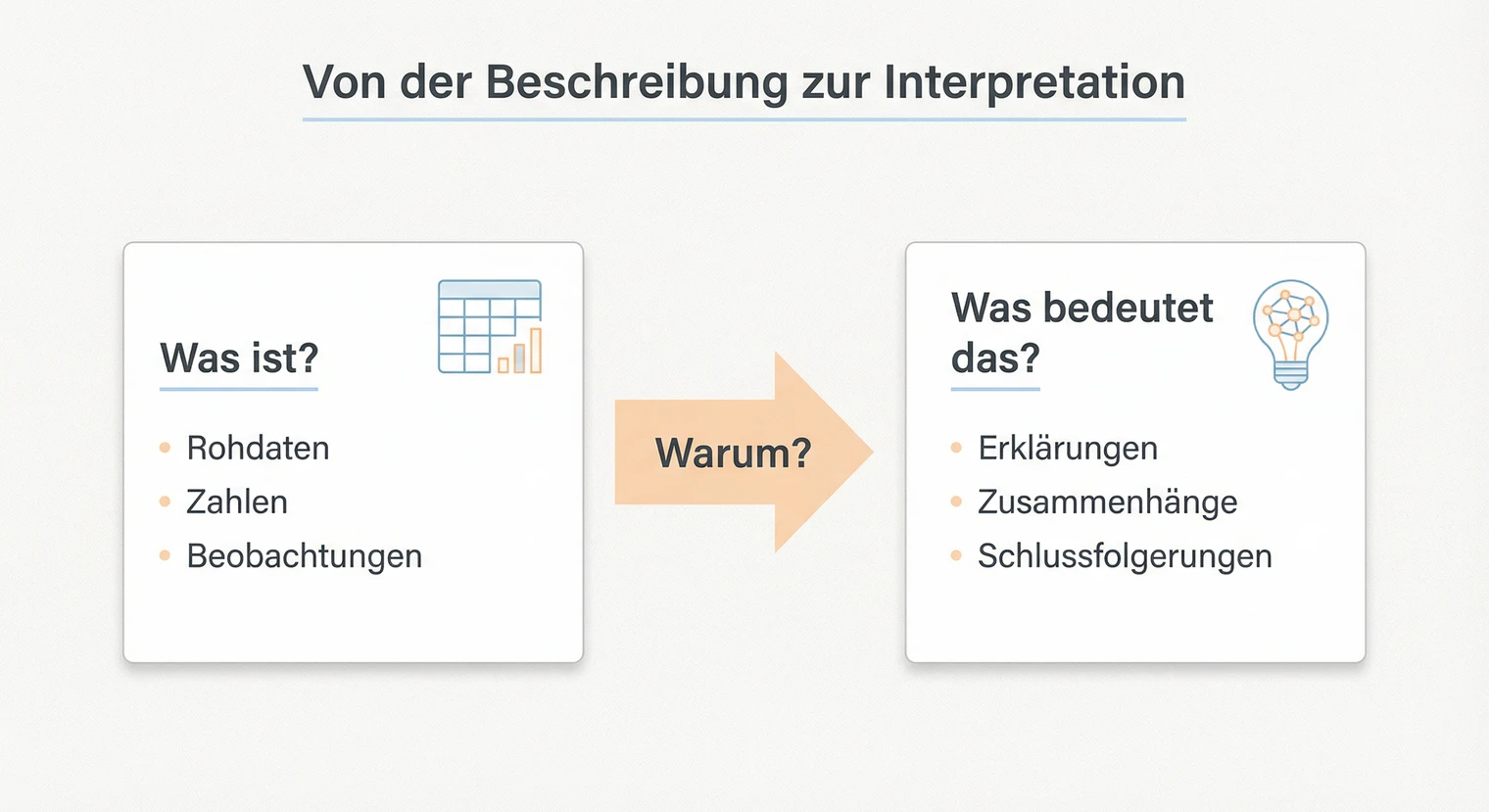 Von der Beschreibung zur Interpretation

Was ist?

- Rohdaten
- Zahlen
- Beobachtungen

Warum?

Was bedeutet das?

- Erklärungen
- Zusammenhänge
- Schlussfolgerungen